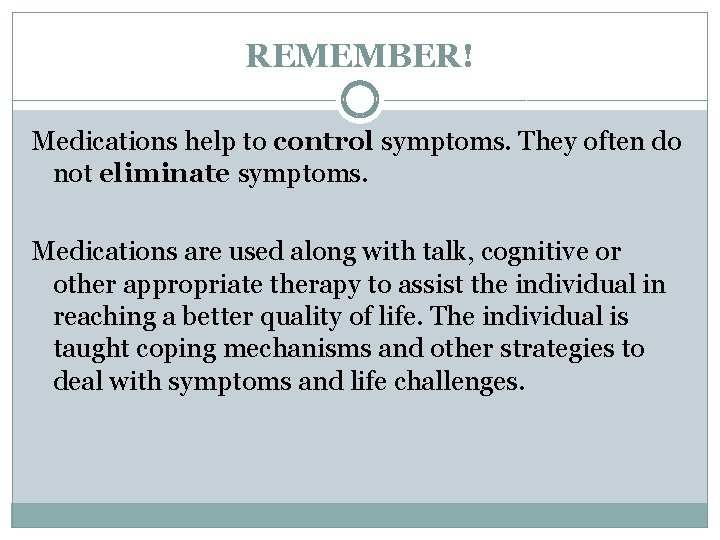 REMEMBER!

Medications help to control symptoms. They often do not eliminate symptoms.

Medications are used along with talk, cognitive or other appropriate therapy to assist the individual in reaching a better quality of life. The individual is taught coping mechanisms and other strategies to deal with symptoms and life challenges.